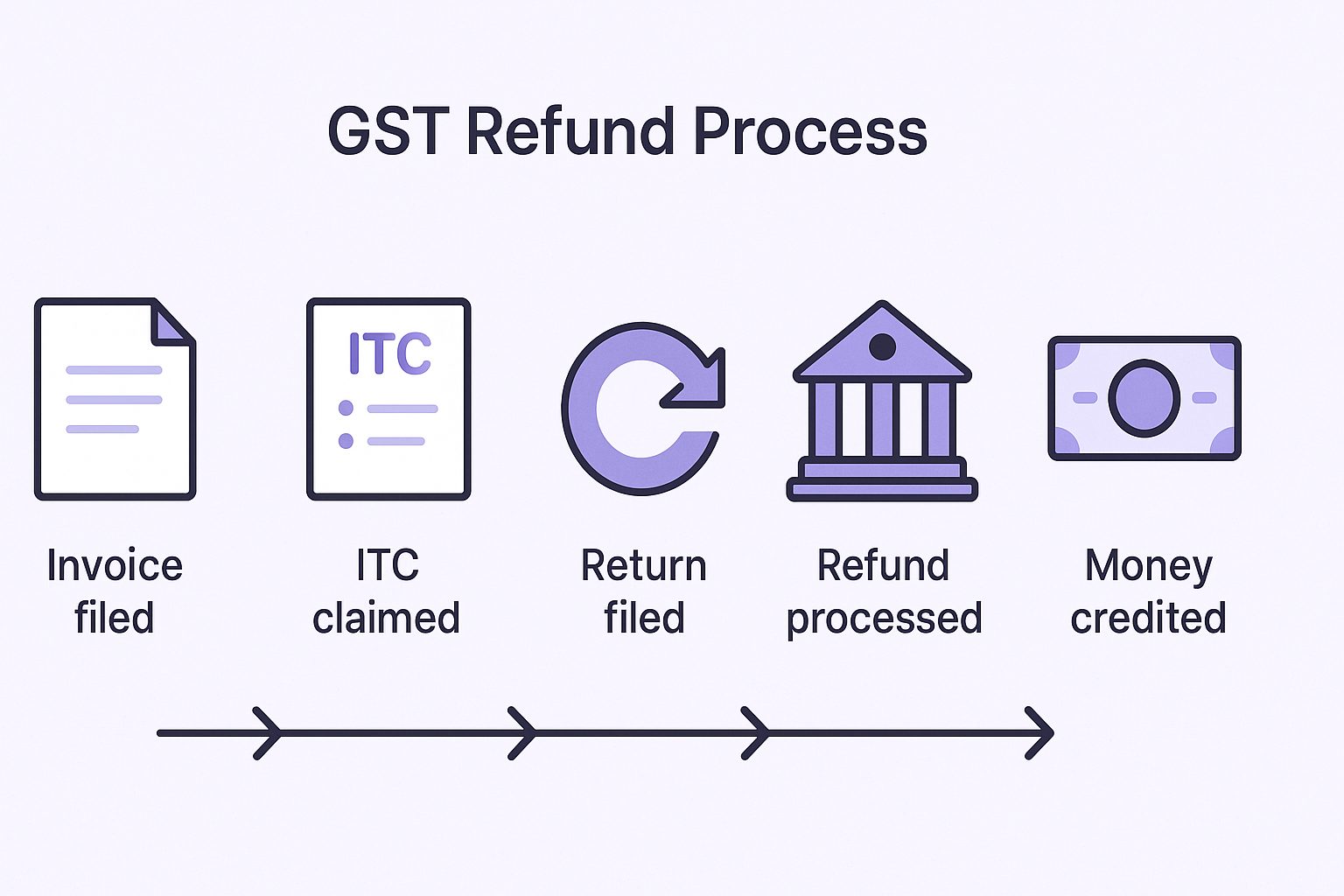 GST Refund Process

ITC

Invoice filed

ITC claimed

Return filed

Refund processed

Money credited